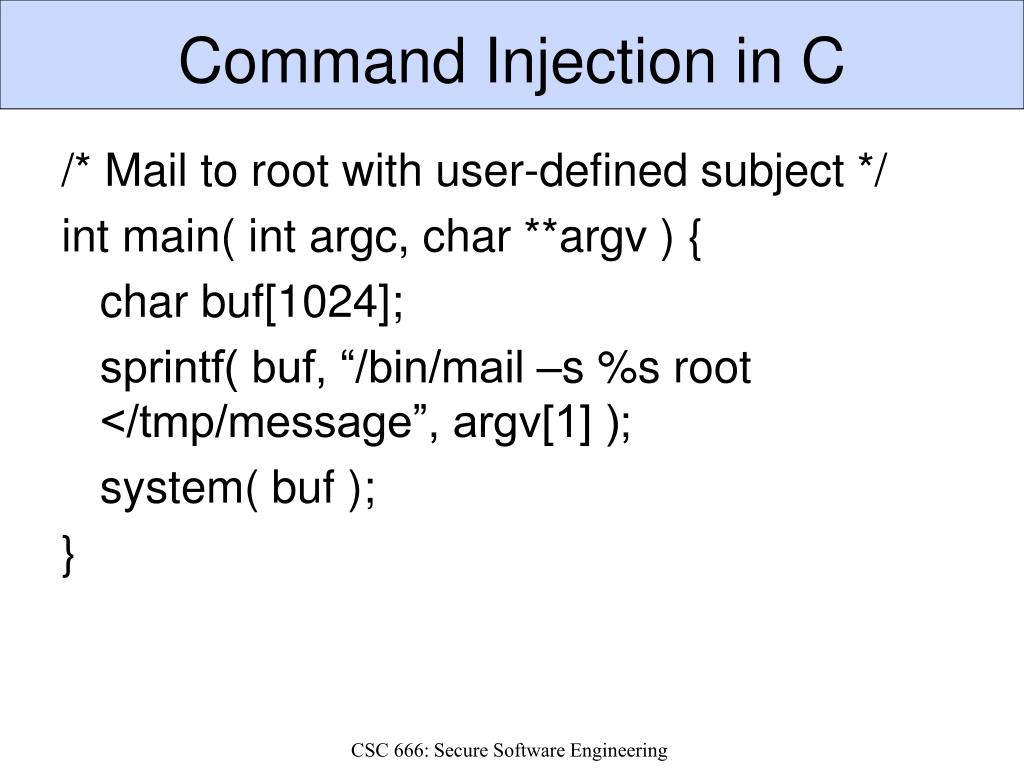 Command Injection in C

/* Mail to root with user-defined subject */
int main( int argc, char **argv ) {
char buf[1024];
sprintf( buf, “/bin/mail –s %s root </tmp/message”, argv[1] );
system( buf );
}

CSC 666: Secure Software Engineering